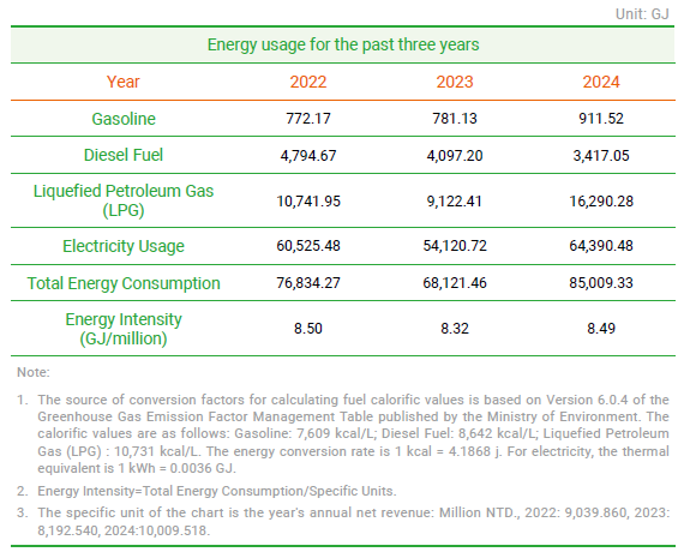 Unit: GJ

Energy usage for the past three years

| Year | 2022 | 2023 | 2024 |
|---|---|---|---|
| Gasoline | 772.17 | 781.13 | 911.52 |
| Diesel Fuel | 4,794.67 | 4,097.20 | 3,417.05 |
| Liquefied Petroleum Gas (LPG) | 10,741.95 | 9,122.41 | 16,290.28 |
| Electricity Usage | 60,525.48 | 54,120.72 | 64,390.48 |
| Total Energy Consumption | 76,834.27 | 68,121.46 | 85,009.33 |
| Energy Intensity (GJ/million) | 8.50 | 8.32 | 8.49 |

Note:

1. The source of conversion factors for calculating fuel calorific values is based on Version 6.0.4 of the Greenhouse Gas Emission Factor Management Table published by the Ministry of Environment. The calorific values are as follows: Gasoline: 7,609 kcal/L; Diesel Fuel: 8,642 kcal/L; Liquefied Petroleum Gas (LPG) : 10,731 kcal/L. The energy conversion rate is 1 kcal = 4.1868 j. For electricity, the thermal equivalent is 1 kWh = 0.0036 GJ.

2. Energy Intensity=Total Energy Consumption/Specific Units.

3. The specific unit of the chart is the year's annual net revenue: Million NTD., 2022: 9,039.860, 2023: 8,192.540, 2024:10,009.518.